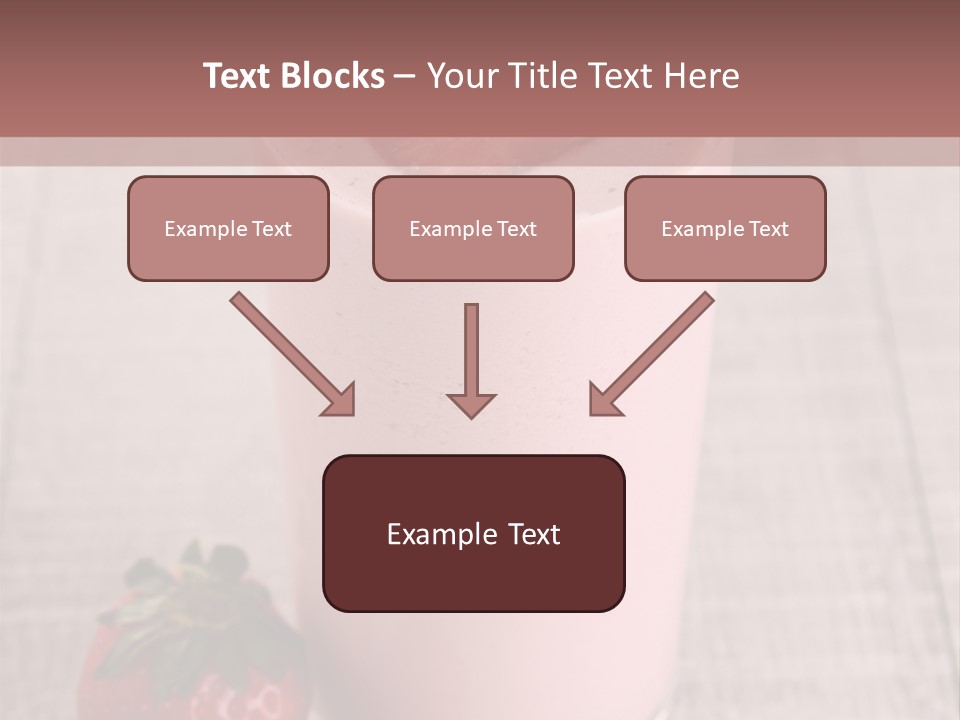 Text Blocks – Your Title Text Here

Example Text

Example Text

Example Text

Example Text